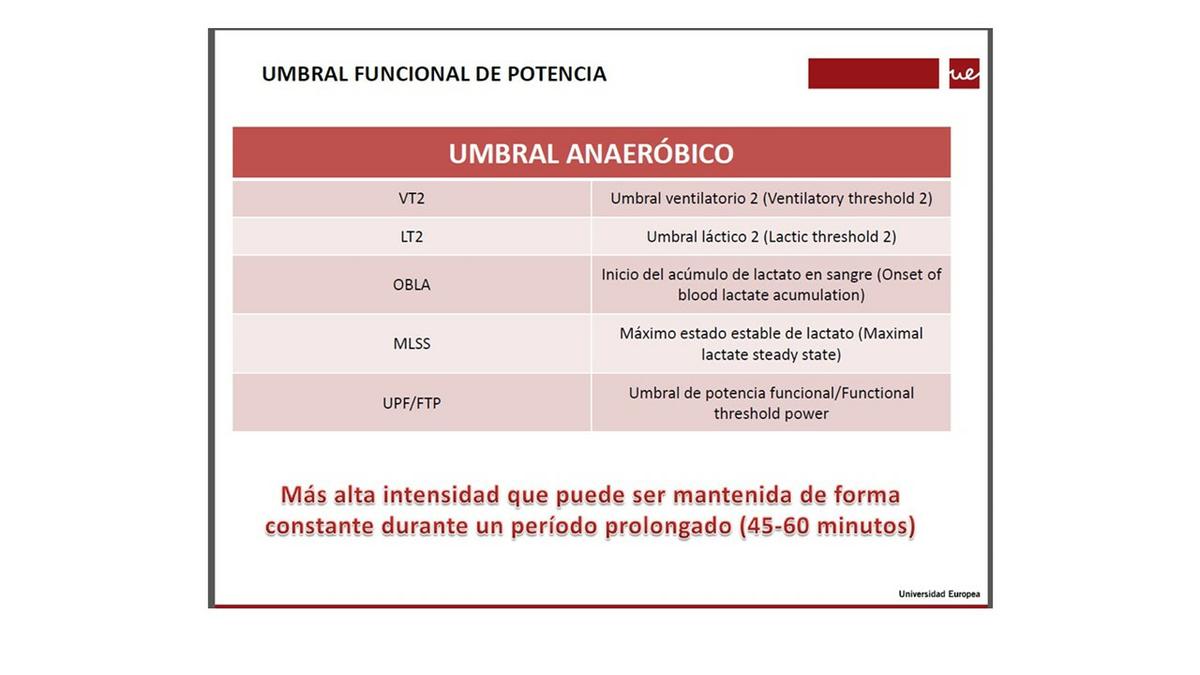 UMBRAL FUNCIONAL DE POTENCIA

ue

| UMBRAL ANAERÓBICO | |
|---|---|
| VT2 | Umbral ventilatorio 2 (Ventilatory threshold 2) |
| LT2 | Umbral láctico 2 (Lactic threshold 2) |
| OBLA | Inicio del acúmulo de lactato en sangre (Onset of blood lactate acumulation) |
| MLSS | Máximo estado estable de lactato (Maximal lactate steady state) |
| UPF/FTP | Umbral de potencia funcional/Functional threshold power |

Más alta intensidad que puede ser mantenida de forma constante durante un período prolongado (45-60 minutos)

Universidad Europea